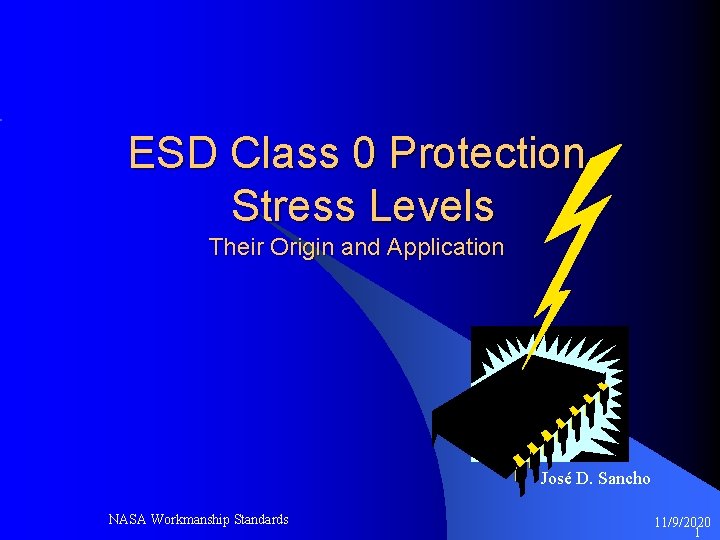 ESD Class 0 Protection Stress Levels

Their Origin and Application

José D. Sancho

NASA Workmanship Standards

11/9/2020

1